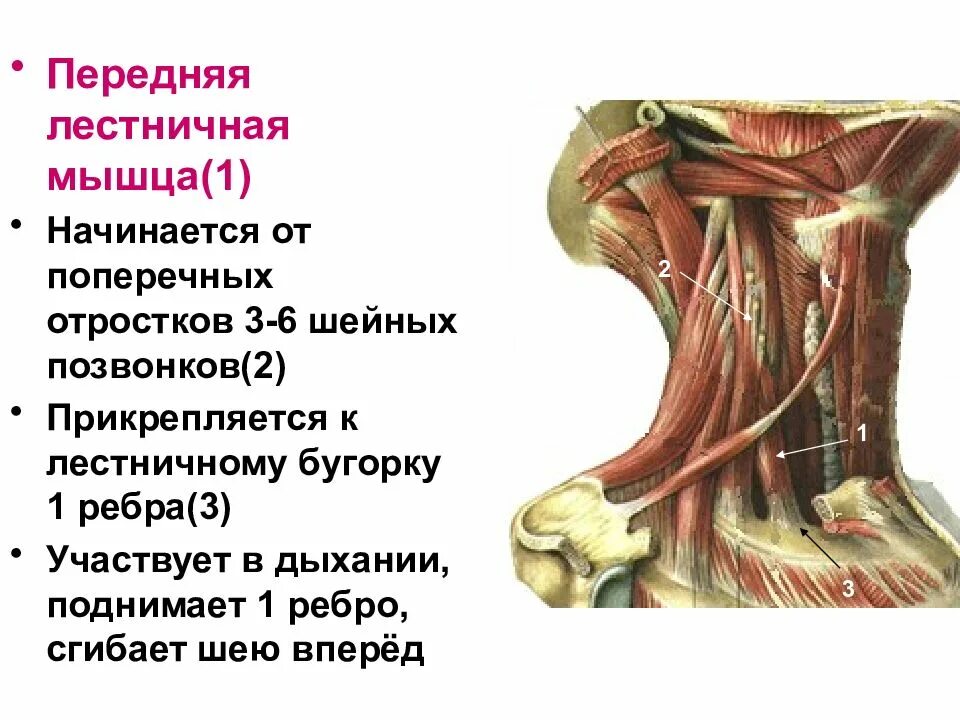 • Передняя лестничная мышца(1)

• Начинается от поперечных отростков 3-6 шейных позвонков(2)

• Прикрепляется к лестничному бугорку 1 ребра(3)

• Участвует в дыхании, поднимает 1 ребро, сгибает шею вперёд

2

1

3